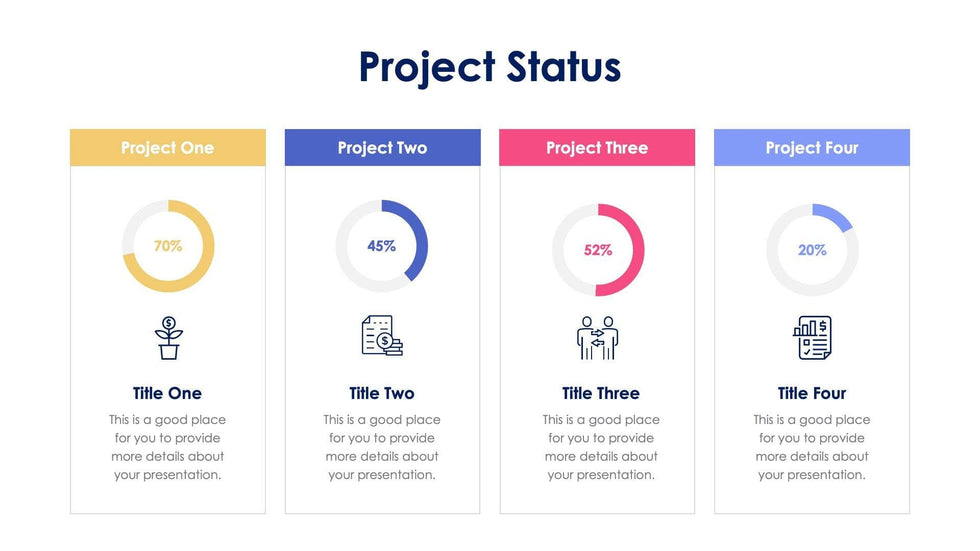 Project Status

Project One

70%

Title One

This is a good place for you to provide more details about your presentation.

Project Two

45%

Title Two

This is a good place for you to provide more details about your presentation.

Project Three

52%

Title Three

This is a good place for you to provide more details about your presentation.

Project Four

20%

Title Four

This is a good place for you to provide more details about your presentation.